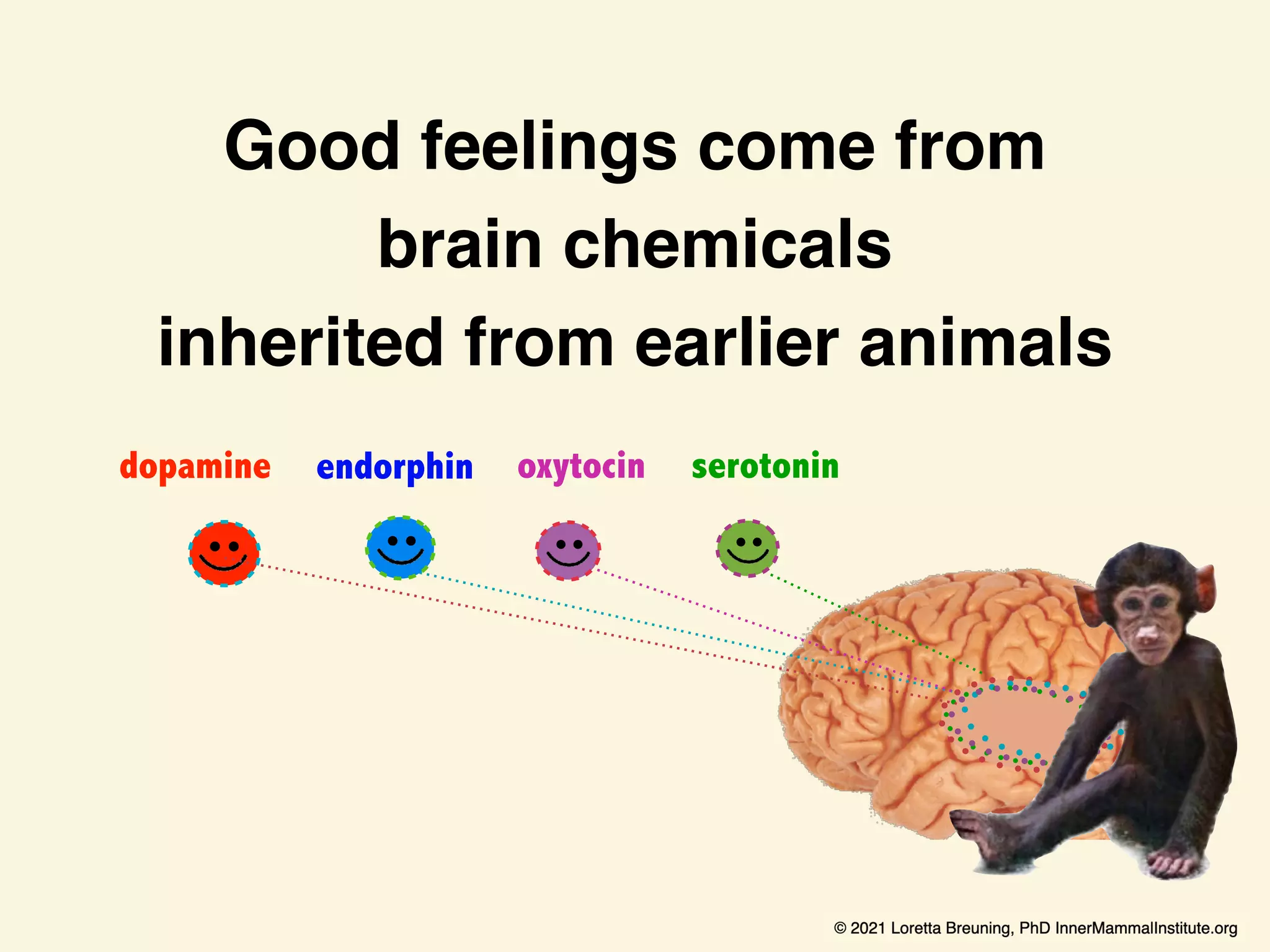 Good feelings come from brain chemicals inherited from earlier animals

dopamine endorphin oxytocin serotonin

© 2021 Loretta Breuning, PhD InnerMammalInstitute.org